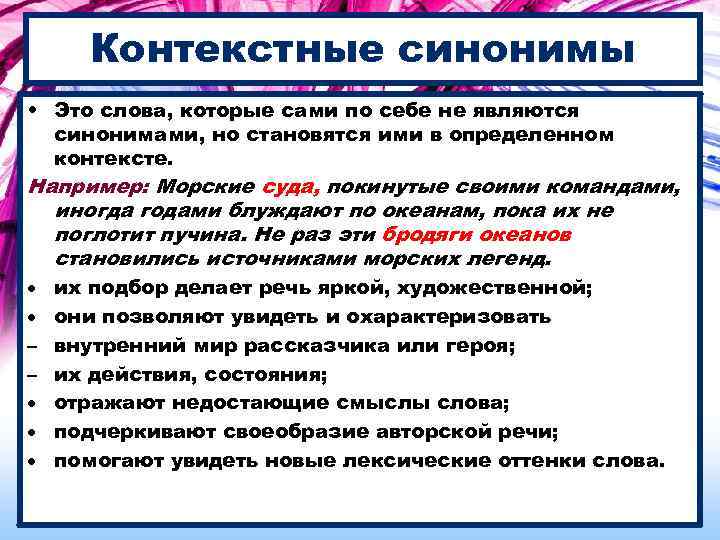 Контекстные синонимы

• Это слова, которые сами по себе не являются синонимами, но становятся ими в определенном контексте.

Например: Морские суда, покинутые своими командами, иногда годами блуждают по океанам, пока их не поглотит пучина. Не раз эти бродяги океанов становились источниками морских легенд.

• их подбор делает речь яркой, художественной;
• они позволяют увидеть и охарактеризовать
– внутренний мир рассказчика или героя;
– их действия, состояния;
• отражают недостающие смыслы слова;
• подчеркивают своеобразие авторской речи;
• помогают увидеть новые лексические оттенки слова.